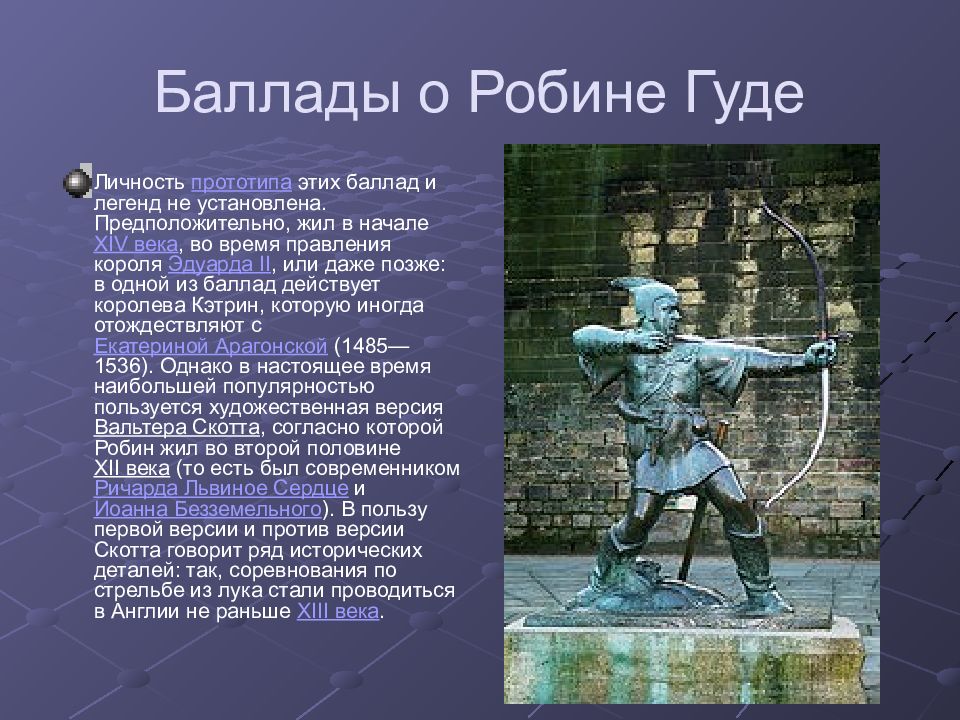 Баллады о Робине Гуде

Личность прототипа этих баллад и легенд не установлена. Предположительно, жил в начале XIV века, во время правления короля Эдуарда II, или даже позже: в одной из баллад действует королева Кэтрин, которую иногда отождествляют с Екатериной Арагонской (1485—1536). Однако в настоящее время наибольшей популярностью пользуется художественная версия Вальтера Скотта, согласно которой Робин жил во второй половине XII века (то есть был современником Ричарда Львиное Сердце и Иоанна Безземельного). В пользу первой версии и против версии Скотта говорит ряд исторических деталей: так, соревнования по стрельбе из лука стали проводиться в Англии не раньше XIII века.